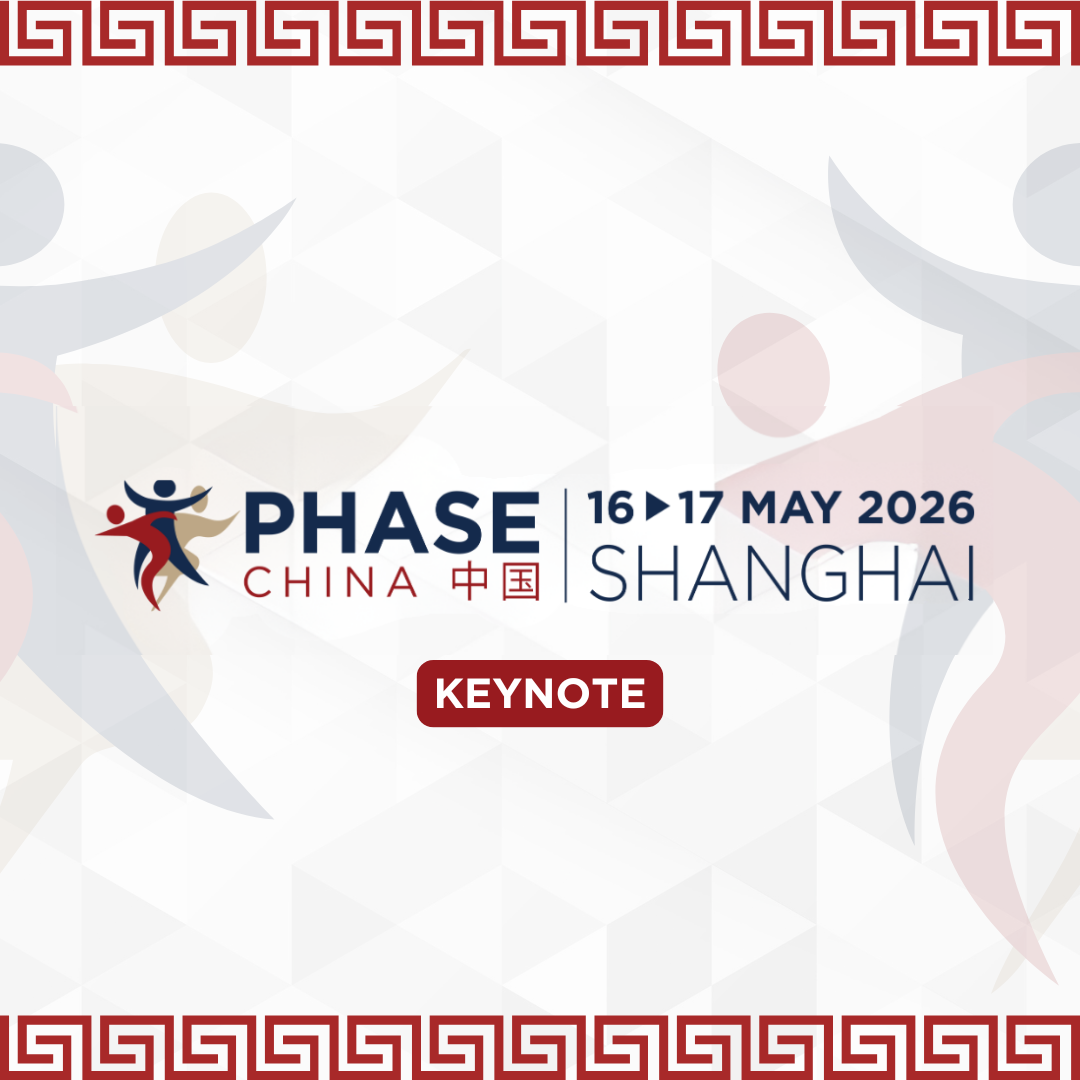 PHASE
CHINA 中国

16 ▶ 17 MAY 2026
SHANGHAI

KEYNOTE